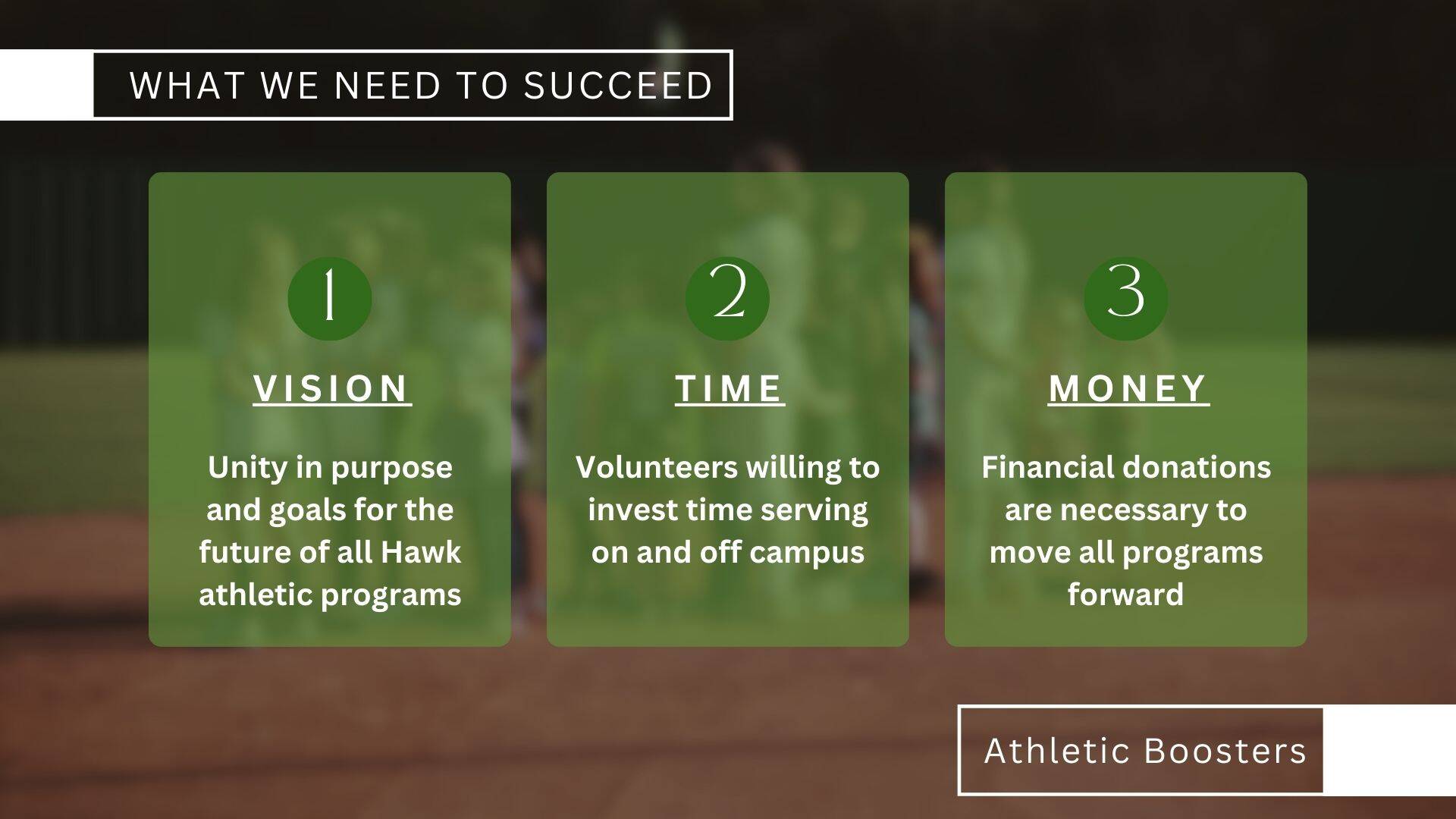 WHAT WE NEED TO SUCCEED

1

VISION

Unity in purpose and goals for the future of all Hawk athletic programs

2

TIME

Volunteers willing to invest time serving on and off campus

3

MONEY

Financial donations are necessary to move all programs forward

Athletic Boosters